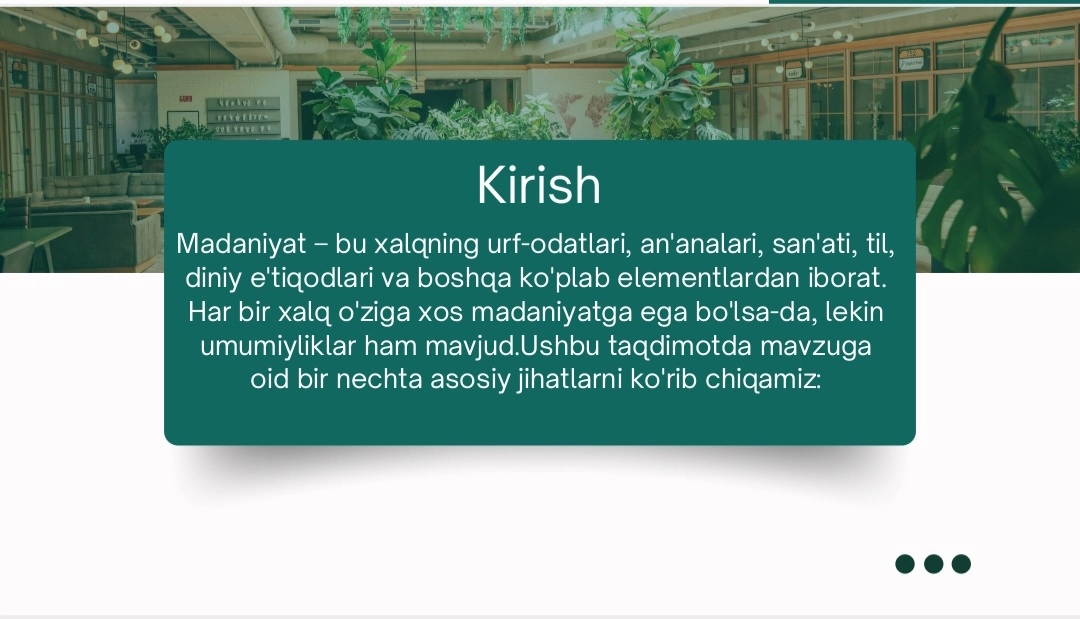 Kirish

Madaniyat – bu xalqning urf-odatlari, an'analari, san'ati, til, diniy e'tiqodlari va boshqa ko'plab elementlardan iborat. Har bir xalq o'ziga xos madaniyatga ega bo'lsa-da, lekin umumiyliklar ham mavjud.Ushbu taqdimotda mavzuga oid bir nechta asosiy jihatlarni ko'rib chiqamiz: